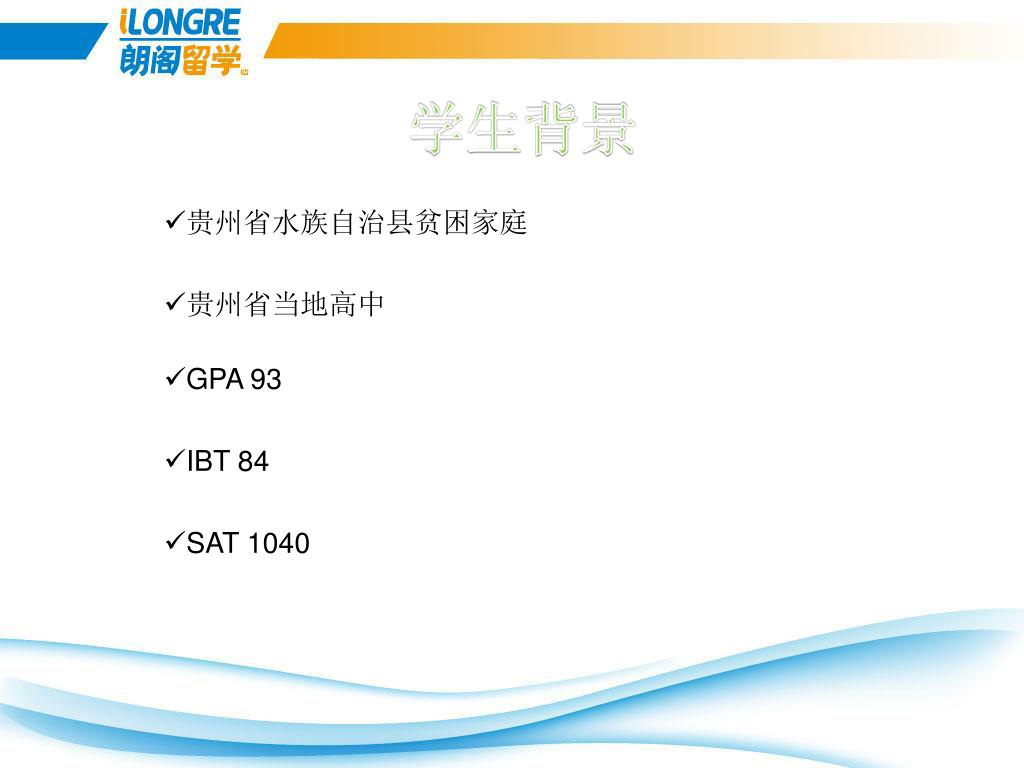 iLONGRE
朗阁留学

学生背景

✓贵州省水族自治县贫困家庭

✓贵州省当地高中

✓GPA 93

✓IBT 84

✓SAT 1040